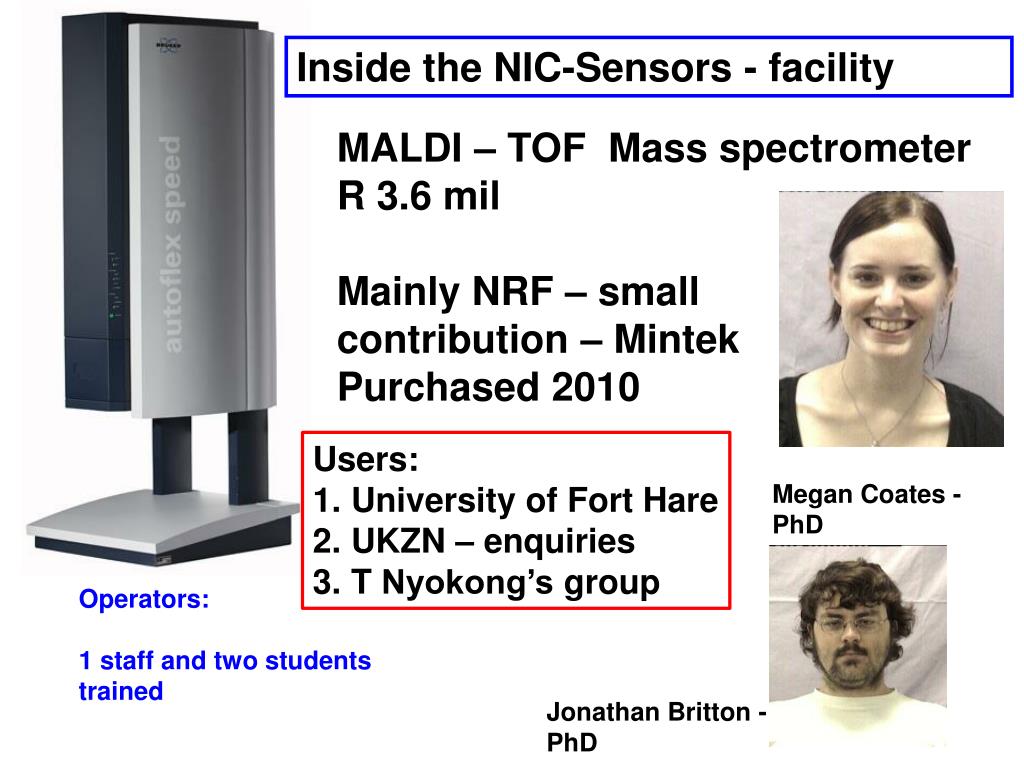 BRUKER

autoflex speed

Inside the NIC-Sensors - facility

MALDI – TOF Mass spectrometer R 3.6 mil

Mainly NRF – small contribution – Mintek Purchased 2010

Users:
1. University of Fort Hare
2. UKZN – enquiries
3. T Nyokong's group

Megan Coates - PhD

Operators:

1 staff and two students trained

Jonathan Britton - PhD